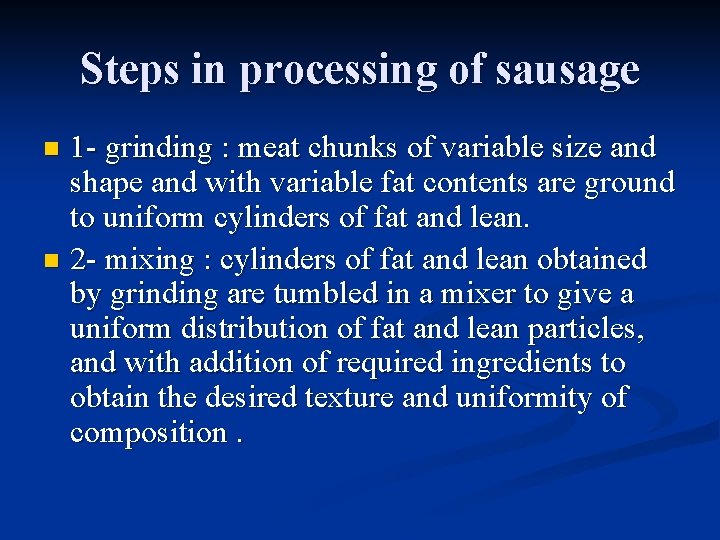 Steps in processing of sausage

1- grinding : meat chunks of variable size and shape and with variable fat contents are ground to uniform cylinders of fat and lean.

2- mixing : cylinders of fat and lean obtained by grinding are tumbled in a mixer to give a uniform distribution of fat and lean particles, and with addition of required ingredients to obtain the desired texture and uniformity of composition .